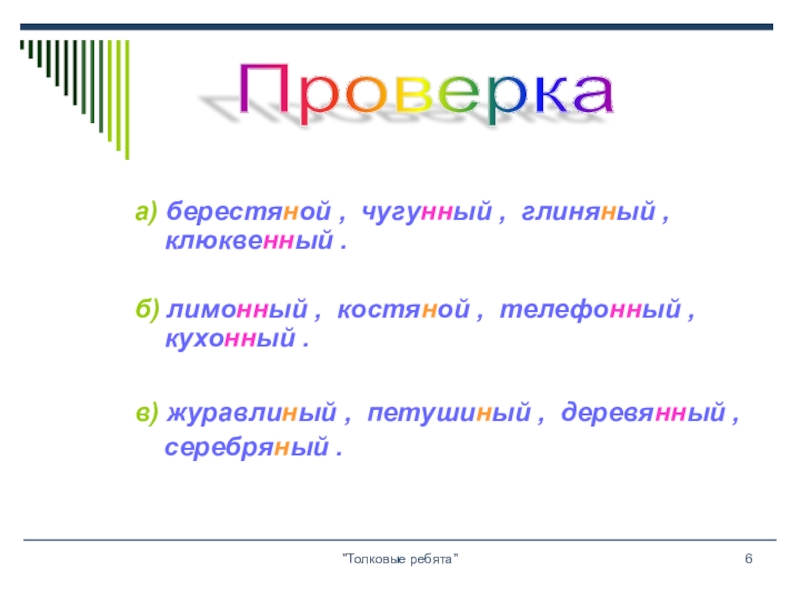 Проверка

а) берестяной , чугунный , глиняный , клюквенный .

б) лимонный , костяной , телефонный , кухонный .

в) журавлиный , петушиный , деревянный , серебряный .

"Толковые ребята"

6